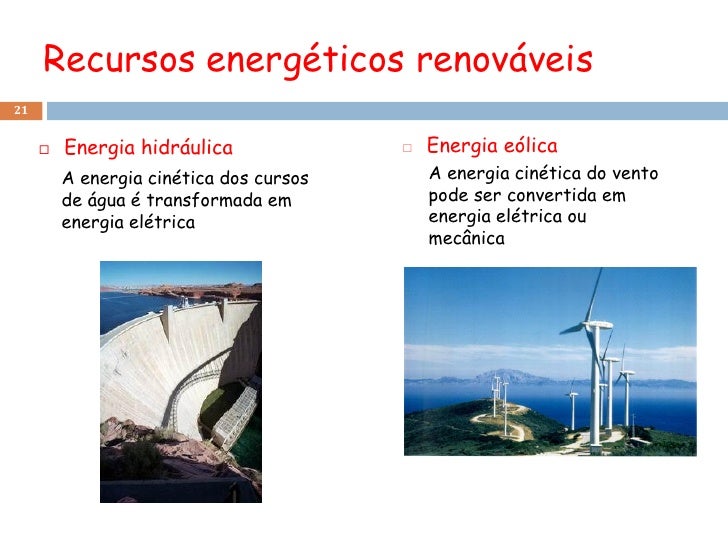 Recursos energéticos renováveis

21

□ Energia hidráulica

A energia cinética dos cursos de água é transformada em energia elétrica

□ Energia eólica

A energia cinética do vento pode ser convertida em energia elétrica ou mecânica